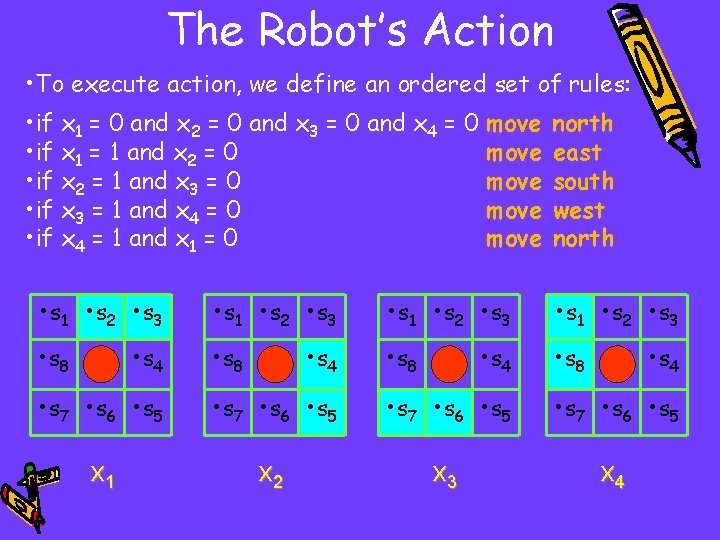 The Robot's Action

•To execute action, we define an ordered set of rules:

•if $x_1 = 0$ and $x_2 = 0$ and $x_3 = 0$ and $x_4 = 0$ move north
•if $x_1 = 1$ and $x_2 = 0$ move east
•if $x_2 = 1$ and $x_3 = 0$ move south
•if $x_3 = 1$ and $x_4 = 0$ move west
•if $x_4 = 1$ and $x_1 = 0$ move north

| •$s_1$ | •$s_2$ | •$s_3$ |
|---|---|---|
| •$s_8$ | | •$s_4$ |
| •$s_7$ | •$s_6$ | •$s_5$ |

$x_1$

| •$s_1$ | •$s_2$ | •$s_3$ |
|---|---|---|
| •$s_8$ | | •$s_4$ |
| •$s_7$ | •$s_6$ | •$s_5$ |

$x_2$

| •$s_1$ | •$s_2$ | •$s_3$ |
|---|---|---|
| •$s_8$ | | •$s_4$ |
| •$s_7$ | •$s_6$ | •$s_5$ |

$x_3$

| •$s_1$ | •$s_2$ | •$s_3$ |
|---|---|---|
| •$s_8$ | | •$s_4$ |
| •$s_7$ | •$s_6$ | •$s_5$ |

$x_4$